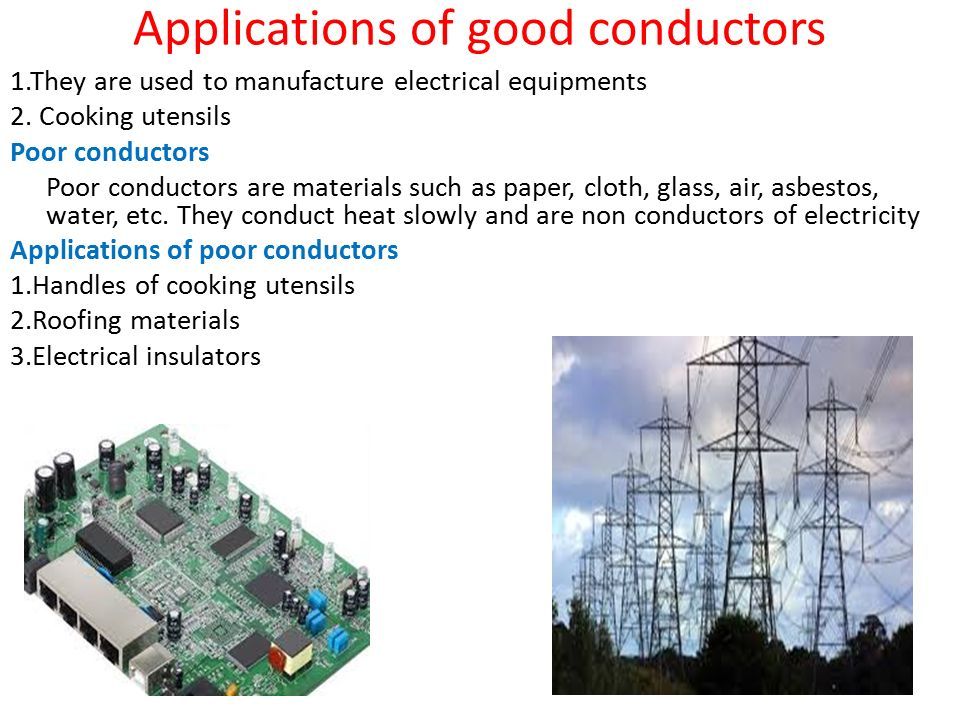 Applications of good conductors

1.They are used to manufacture electrical equipments

2. Cooking utensils

Poor conductors

Poor conductors are materials such as paper, cloth, glass, air, asbestos, water, etc. They conduct heat slowly and are non conductors of electricity

Applications of poor conductors

1.Handles of cooking utensils

2.Roofing materials

3.Electrical insulators